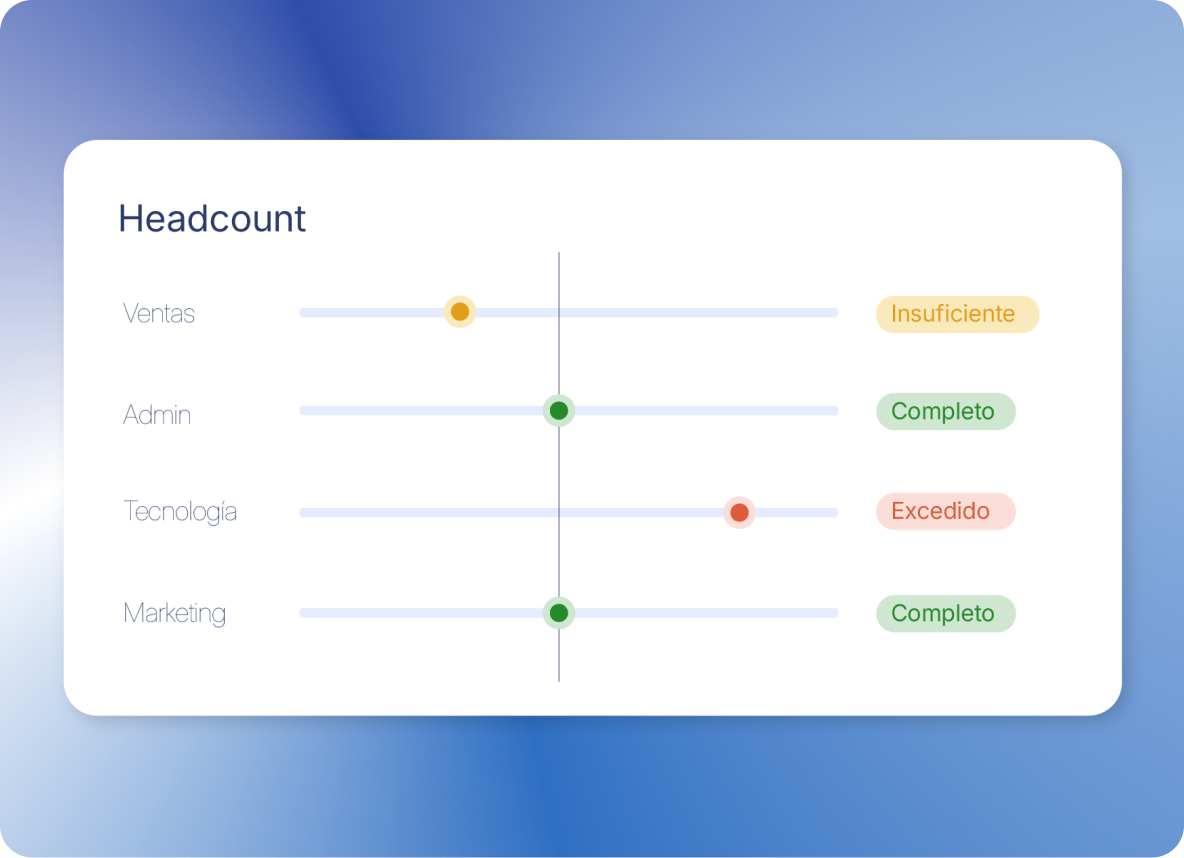 Headcount

Ventas Insuficiente

Admin Completo

Tecnología Excedido

Marketing Completo